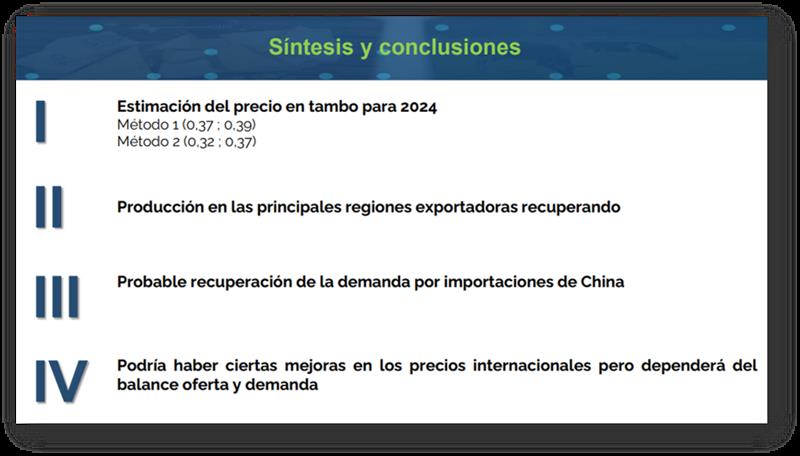 Síntesis y conclusiones

I

Estimación del precio en tambo para 2024
Método 1 (0,37 ; 0,39)
Método 2 (0,32 ; 0,37)

II

Producción en las principales regiones exportadoras recuperando

III

Probable recuperación de la demanda por importaciones de China

IV

Podría haber ciertas mejoras en los precios internacionales pero dependerá del balance oferta y demanda